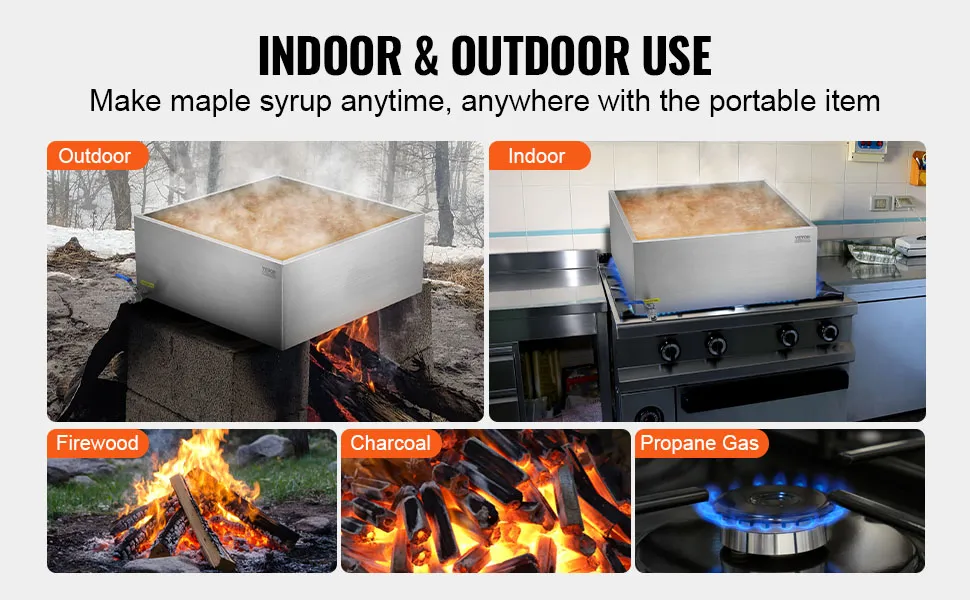 INDOOR & OUTDOOR USE

Make maple syrup anytime, anywhere with the portable item

Outdoor

Indoor

Firewood

Charcoal

Propane Gas